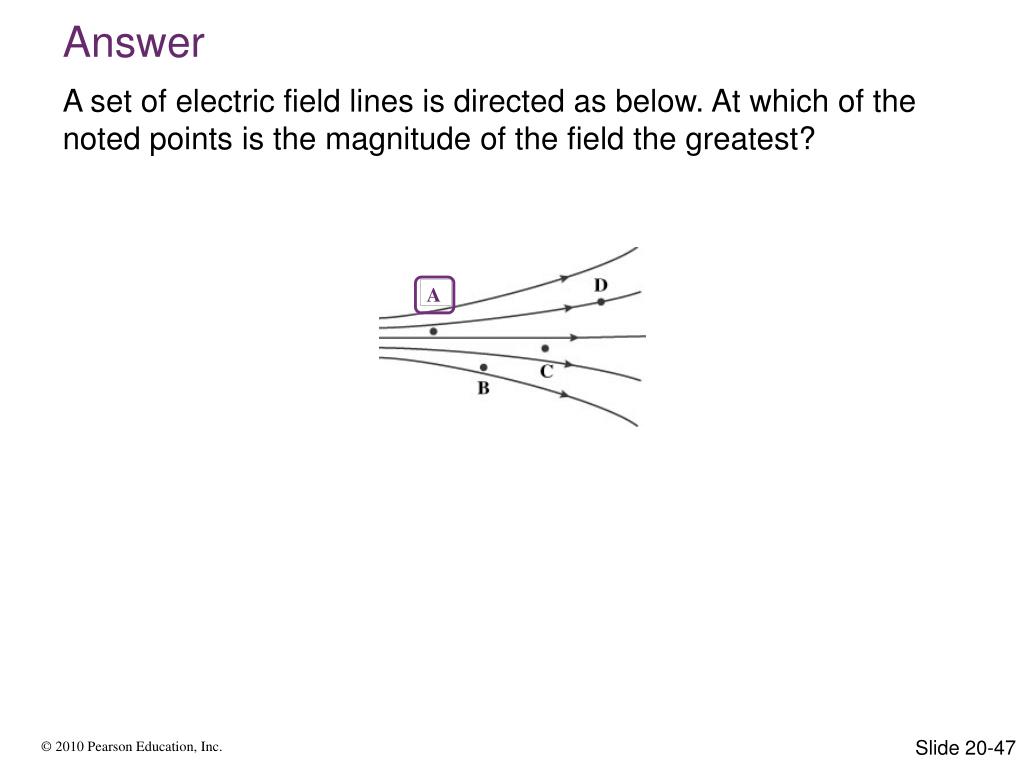 Answer

A set of electric field lines is directed as below. At which of the noted points is the magnitude of the field the greatest?

A
D
C
B

© 2010 Pearson Education, Inc.

Slide 20-47